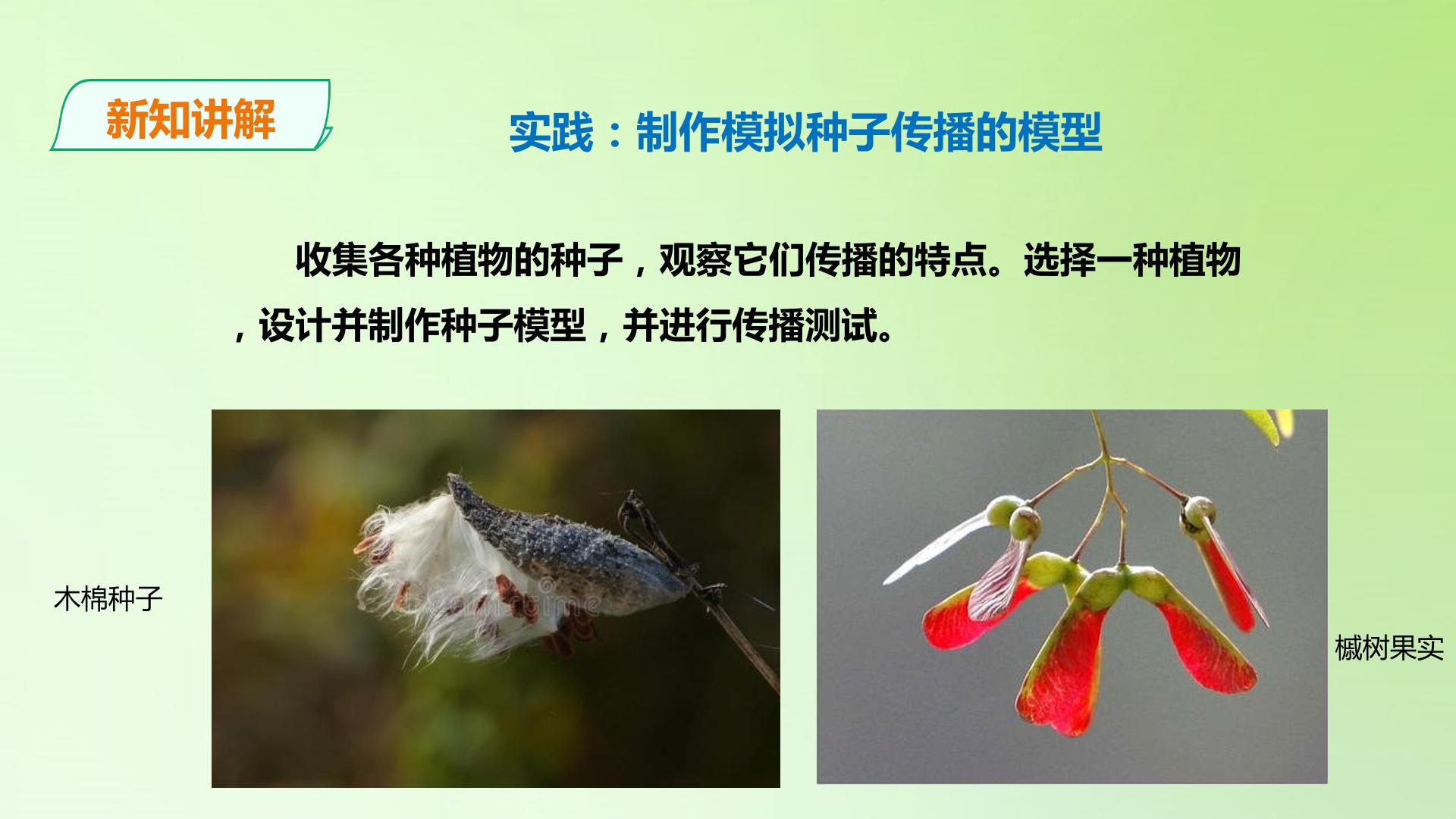 新知讲解

实践：制作模拟种子传播的模型

收集各种植物的种子，观察它们传播的特点。选择一种植物，设计并制作种子模型，并进行传播测试。

木棉种子

槭树果实